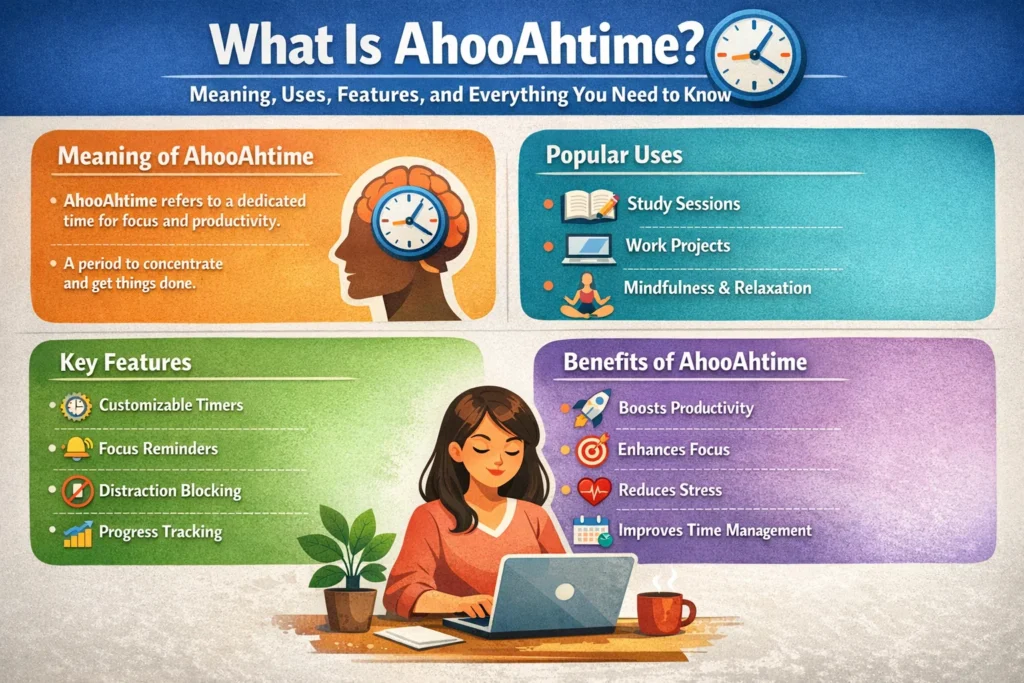 What Is AhooAhtime?

Meaning, Uses, Features, and Everything You Need to Know

Meaning of AhooAhtime

• AhooAhtime refers to a dedicated time for focus and productivity.

• A period to concentrate and get things done.

Popular Uses

• Study Sessions

• Work Projects

• Mindfulness & Relaxation

Key Features

• Customizable Timers

• Focus Reminders

• Distraction Blocking

• Progress Tracking

Benefits of AhooAhtime

• Boosts Productivity

• Enhances Focus

• Reduces Stress

• Improves Time Management